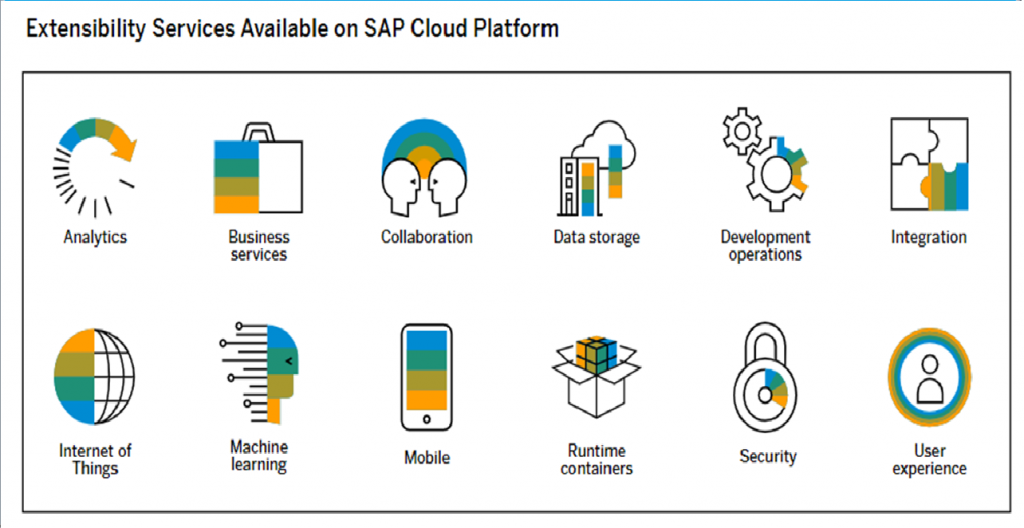 Extensibility Services Available on SAP Cloud Platform

Analytics

Business services

Collaboration

Data storage

Development operations

Integration

Internet of Things

Machine learning

Mobile

Runtime containers

Security

User experience